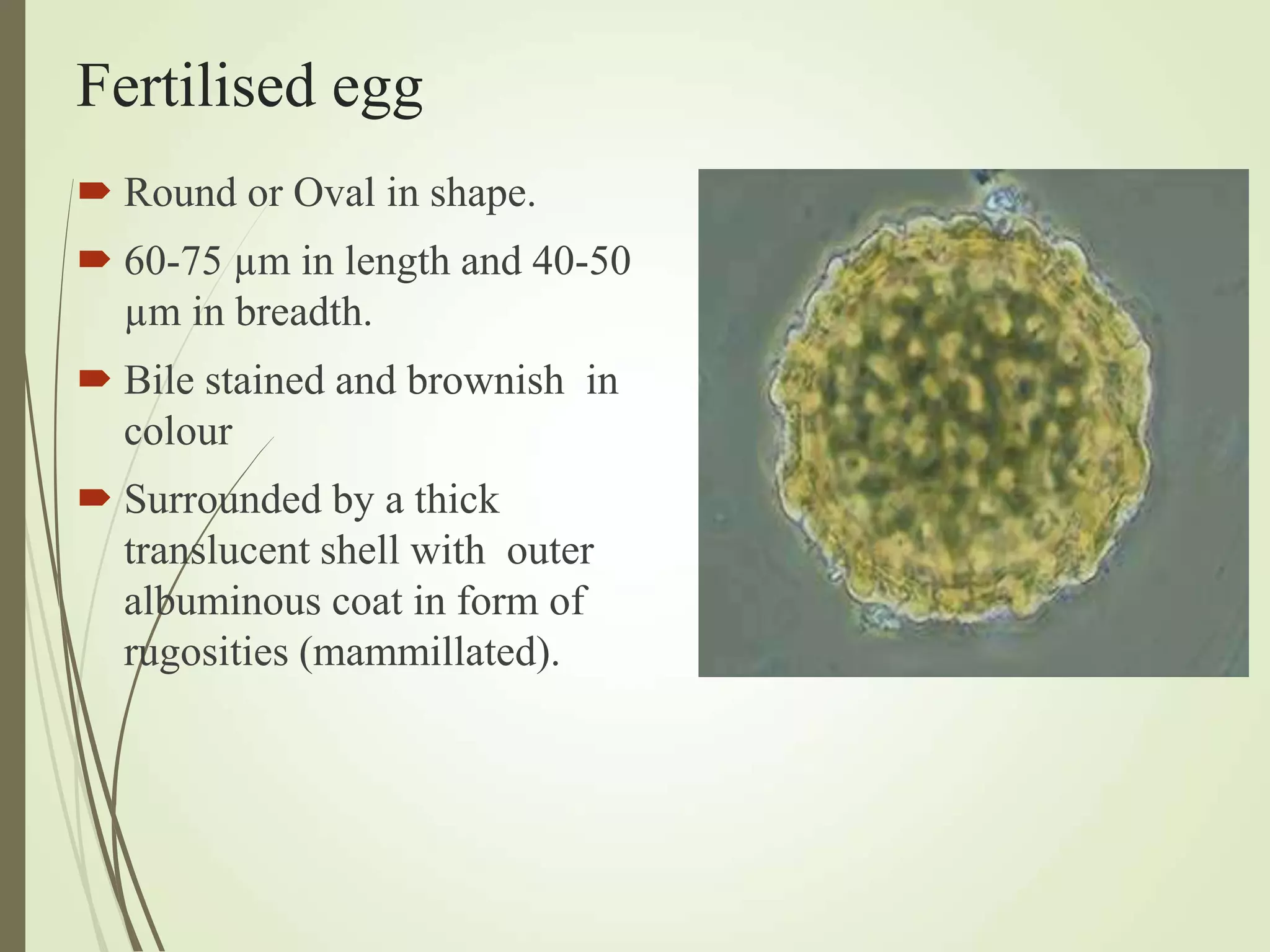 Fertilised egg

Round or Oval in shape.

60-75 µm in length and 40-50 µm in breadth.

Bile stained and brownish in colour

Surrounded by a thick translucent shell with outer albuminous coat in form of rugosities (mammillated).